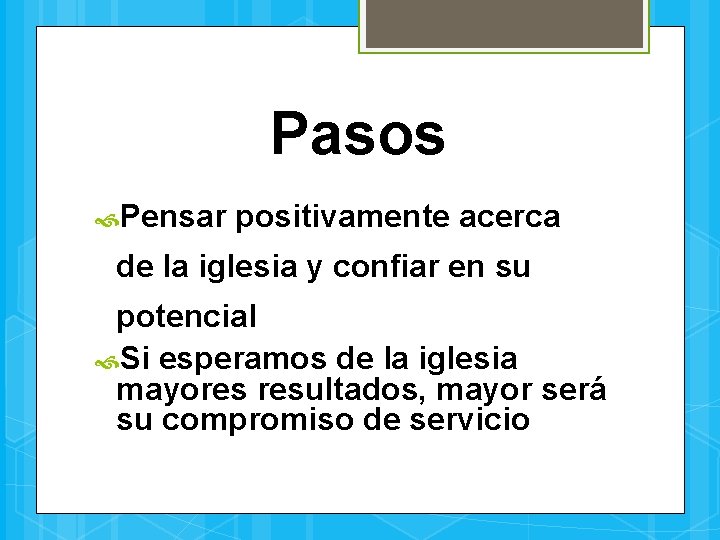 Pasos

Pensar positivamente acerca de la iglesia y confiar en su potencial

Si esperamos de la iglesia mayores resultados, mayor será su compromiso de servicio